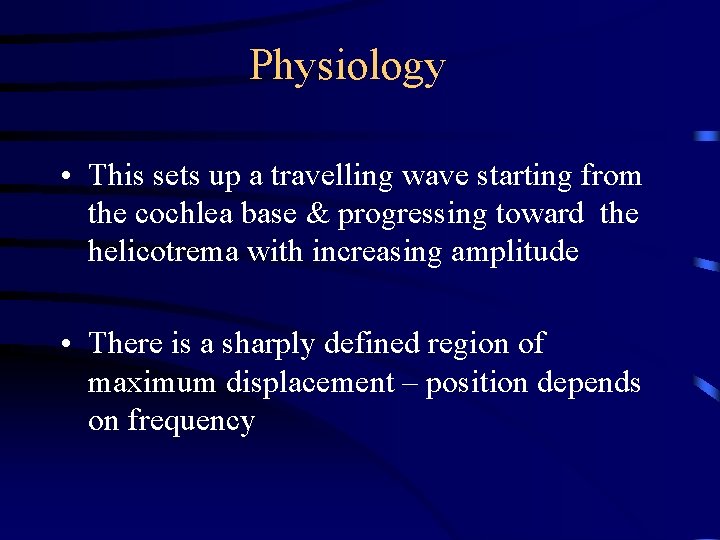 Physiology

• This sets up a travelling wave starting from the cochlea base & progressing toward the helicotrema with increasing amplitude

• There is a sharply defined region of maximum displacement – position depends on frequency